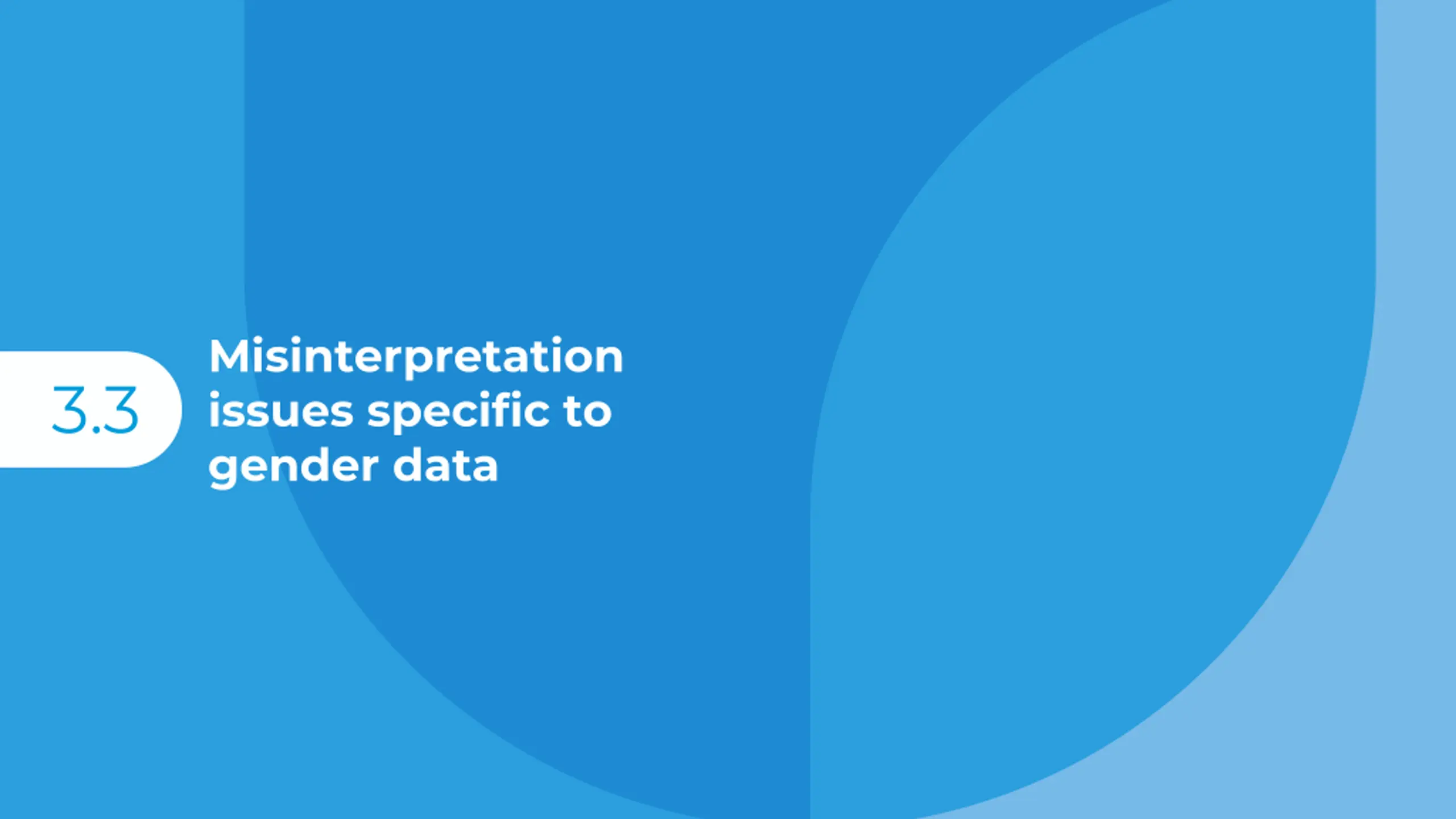 3.3

Misinterpretation issues specific to gender data